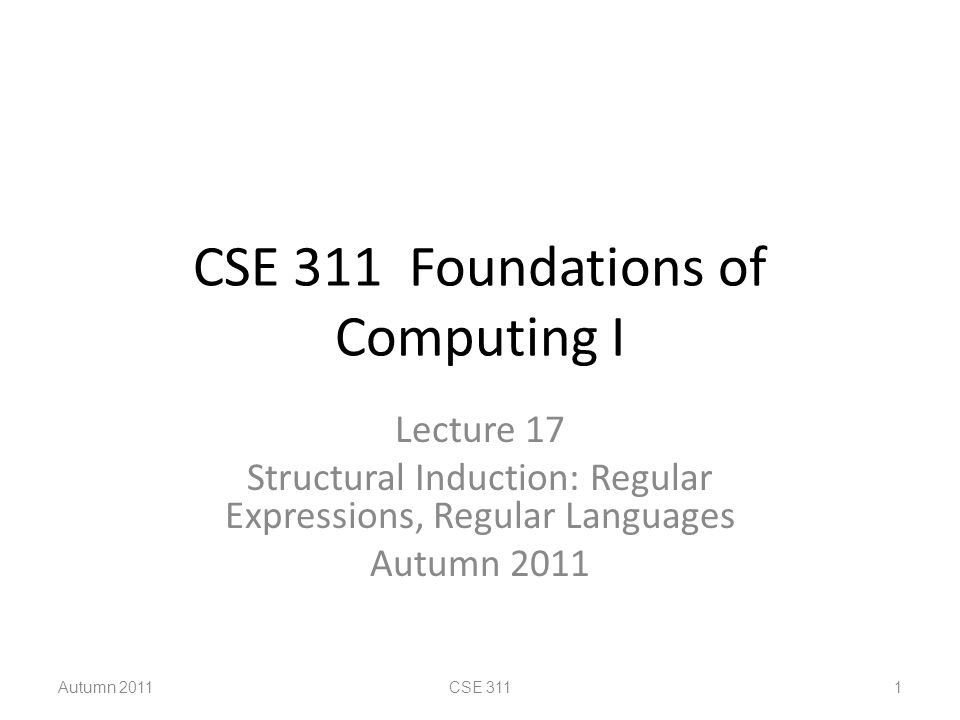 CSE 311 Foundations of Computing I

Lecture 17
Structural Induction: Regular Expressions, Regular Languages
Autumn 2011

Autumn 2011 CSE 311 1